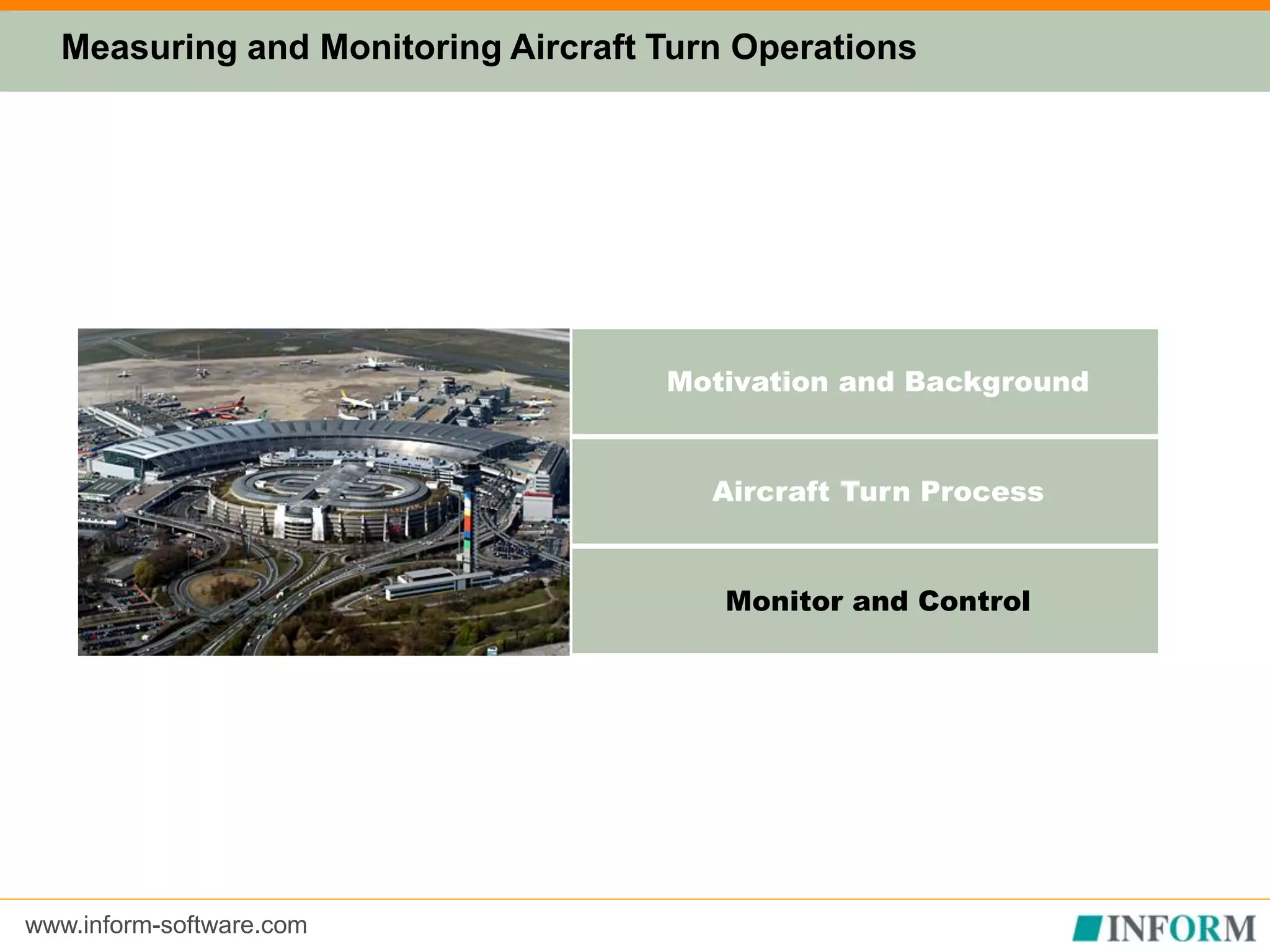 Measuring and Monitoring Aircraft Turn Operations

Motivation and Background

Aircraft Turn Process

Monitor and Control

www.inform-software.com

INFORM